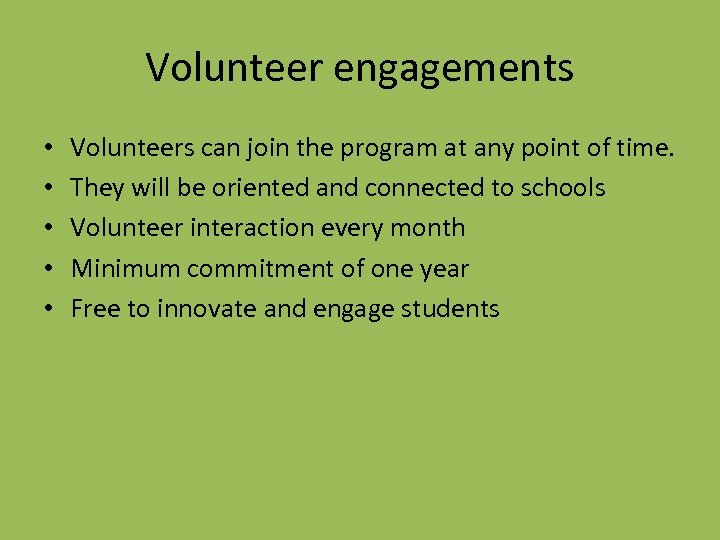 Volunteer engagements

• Volunteers can join the program at any point of time.
• They will be oriented and connected to schools
• Volunteer interaction every month
• Minimum commitment of one year
• Free to innovate and engage students